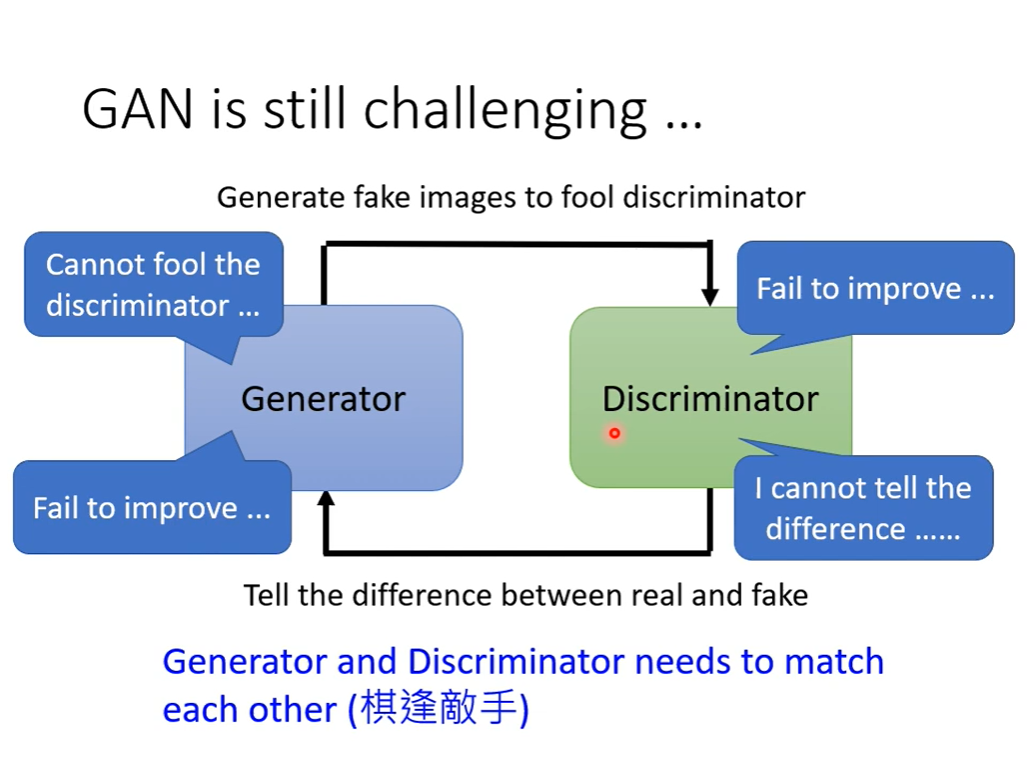 GAN is still challenging …

Generate fake images to fool discriminator

Cannot fool the discriminator …

Fail to improve …

Generator

Discriminator

Fail to improve …

I cannot tell the difference ……

Tell the difference between real and fake

Generator and Discriminator needs to match each other (棋逢敵手)